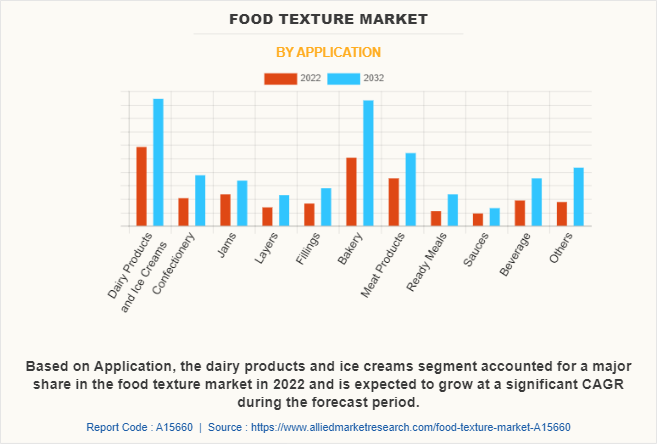 FOOD TEXTURE MARKET

BY APPLICATION

2022 2032

Dairy Products and Ice Creams
Confectionery
Jams
Layers
Fillings
Bakery
Meat Products
Ready Meals
Sauces
Beverage
Others

Based on Application, the dairy products and ice creams segment accounted for a major share in the food texture market in 2022 and is expected to grow at a significant CAGR during the forecast period.

Report Code : A15660 | Source : https://www.alliedmarketresearch.com/food-texture-market-A15660